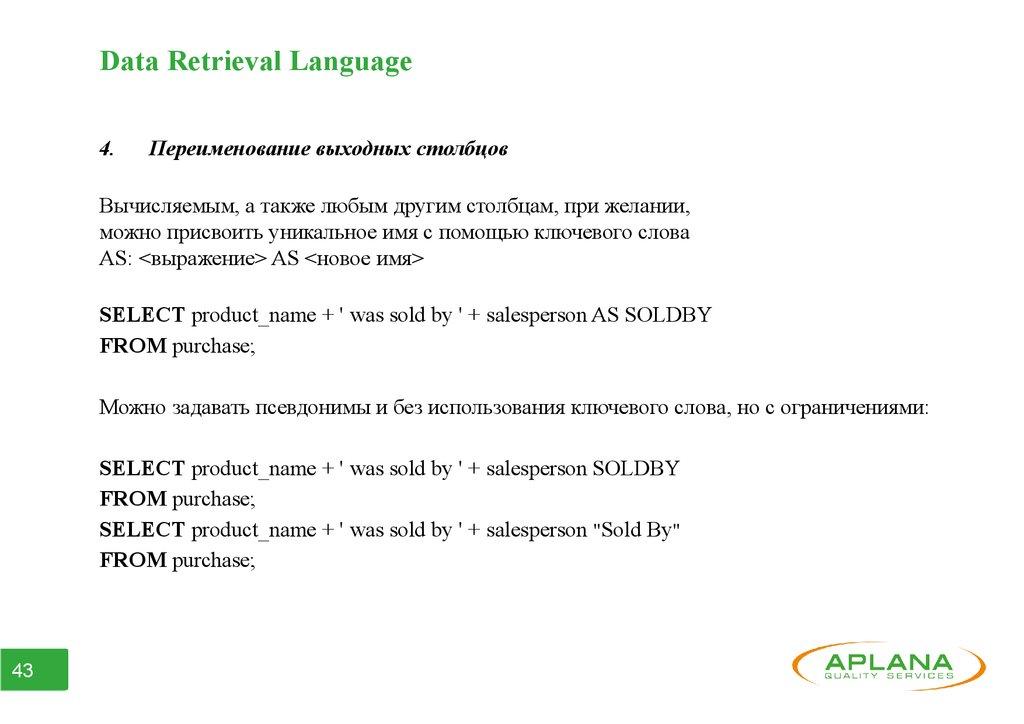 Data Retrieval Language

4. Переименование выходных столбцов

Вычисляемым, а также любым другим столбцам, при желании, можно присвоить уникальное имя с помощью ключевого слова AS: <выражение> AS <новое имя>

SELECT product_name + ' was sold by ' + salesperson AS SOLDBY
FROM purchase;

Можно задавать псевдонимы и без использования ключевого слова, но с ограничениями:

SELECT product_name + ' was sold by ' + salesperson SOLDBY
FROM purchase;
SELECT product_name + ' was sold by ' + salesperson "Sold By"
FROM purchase;

43

APLANA
QUALITY SERVICES